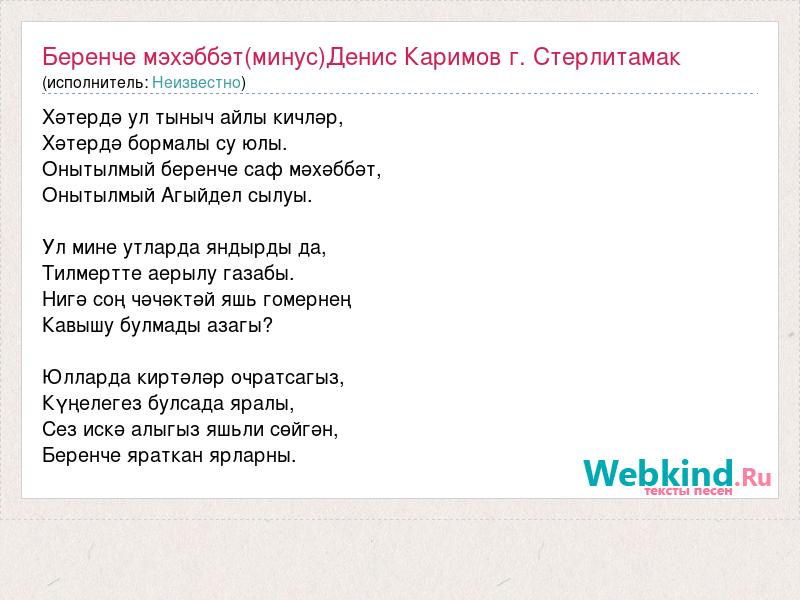 Беренче мэхэббэт(минус)Денис Каримов г. Стерлитамак
(исполнитель: Неизвестно)

Хәтердә ул тыныч айлы кичләр,
Хәтердә бормалы су юлы.
Онытылмый беренче саф мәхәббәт,
Онытылмый Агыйдел сылуы.

Ул мине утларда яндырды да,
Тилмертте аерылу газабы.
Нигә соң чәчәктәй яшь гомернең
Кавышу булмады азагы?

Юлларда киртәләр очратсагыз,
Күңелегез булсада яралы,
Сез искә алыгыз яшьли сөйгән,
Беренче яраткан ярларны.

Webkind.Ru
тексты песен